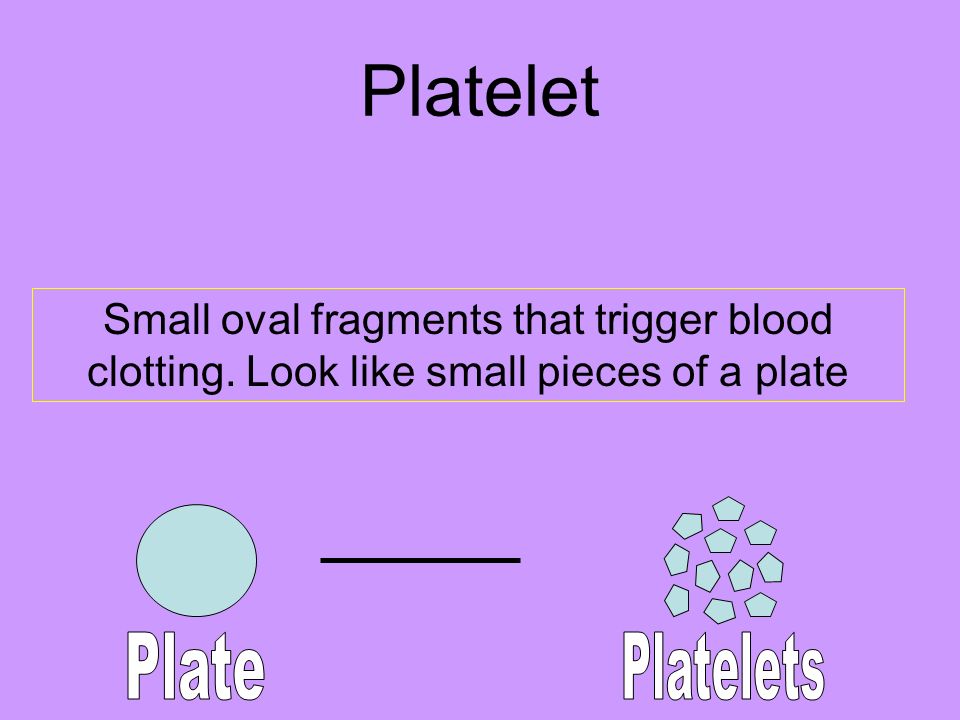 Platelet

Small oval fragments that trigger blood clotting. Look like small pieces of a plate

Plate

Platelets